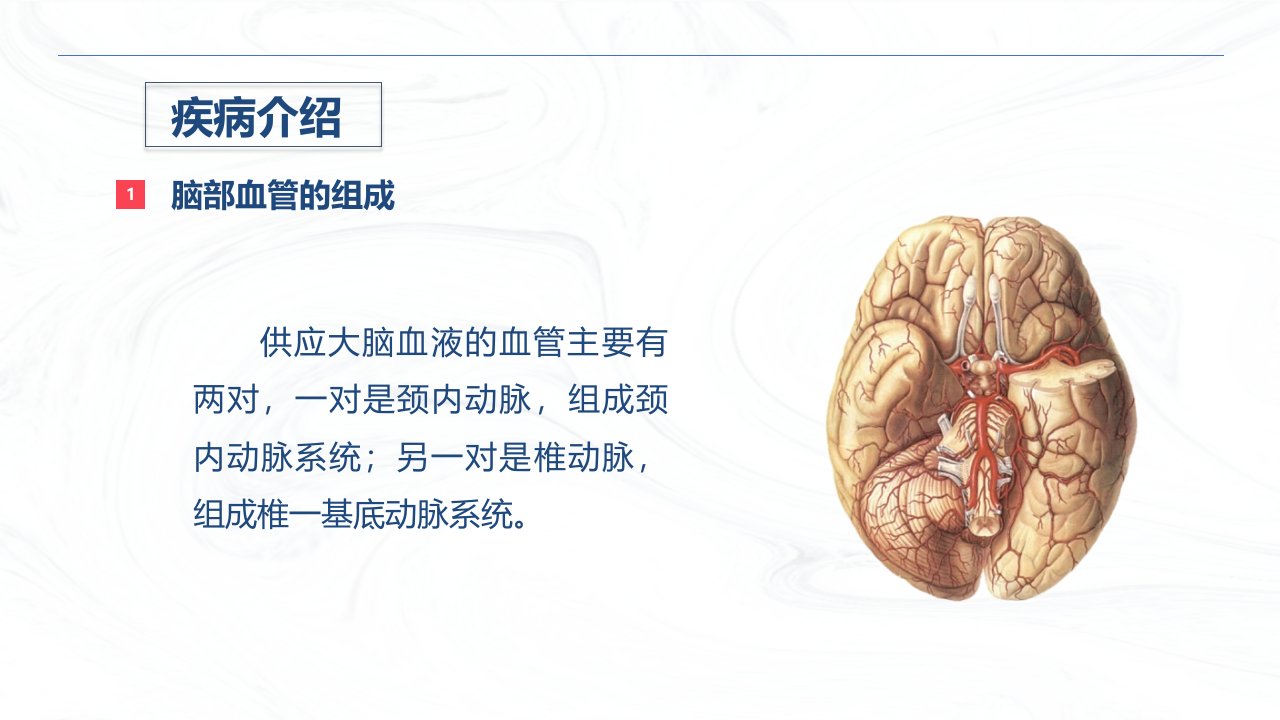 疾病介绍

1 脑部血管的组成

供应大脑血液的血管主要有两对，一对是颈内动脉，组成颈内动脉系统；另一对是椎动脉，组成椎一基底动脉系统。